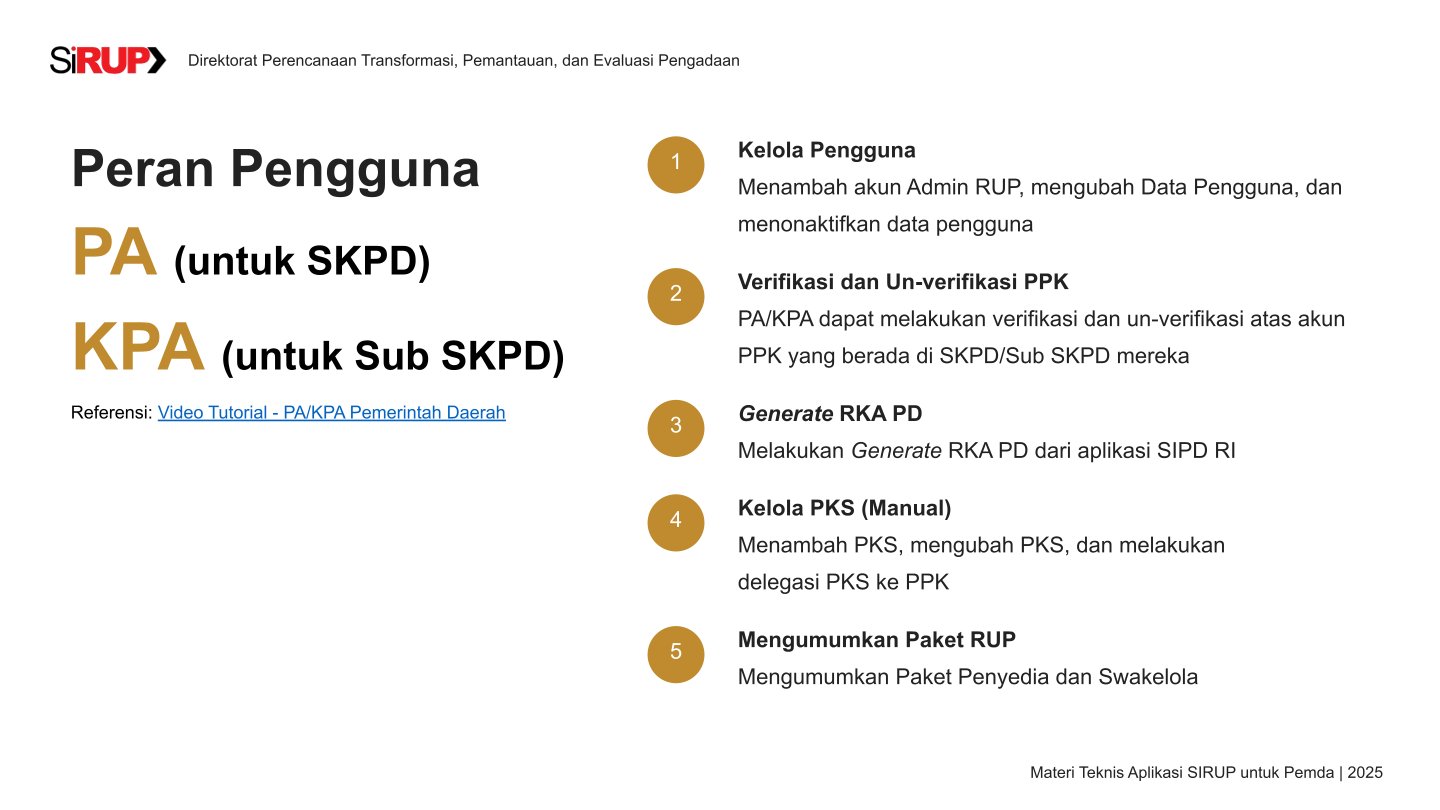 SiRUP Direktorat Perencanaan Transformasi, Pemantauan, dan Evaluasi Pengadaan

Peran Pengguna
PA (untuk SKPD)
KPA (untuk Sub SKPD)

Referensi: Video Tutorial - PA/KPA Pemerintah Daerah

1 Kelola Pengguna
Menambah akun Admin RUP, mengubah Data Pengguna, dan menonaktifkan data pengguna

2 Verifikasi dan Un-verifikasi PPK
PA/KPA dapat melakukan verifikasi dan un-verifikasi atas akun PPK yang berada di SKPD/Sub SKPD mereka

3 Generate RKA PD
Melakukan Generate RKA PD dari aplikasi SIPD RI

4 Kelola PKS (Manual)
Menambah PKS, mengubah PKS, dan melakukan delegasi PKS ke PPK

5 Mengumumkan Paket RUP
Mengumumkan Paket Penyedia dan Swakelola

Materi Teknis Aplikasi SIRUP untuk Pemda | 2025